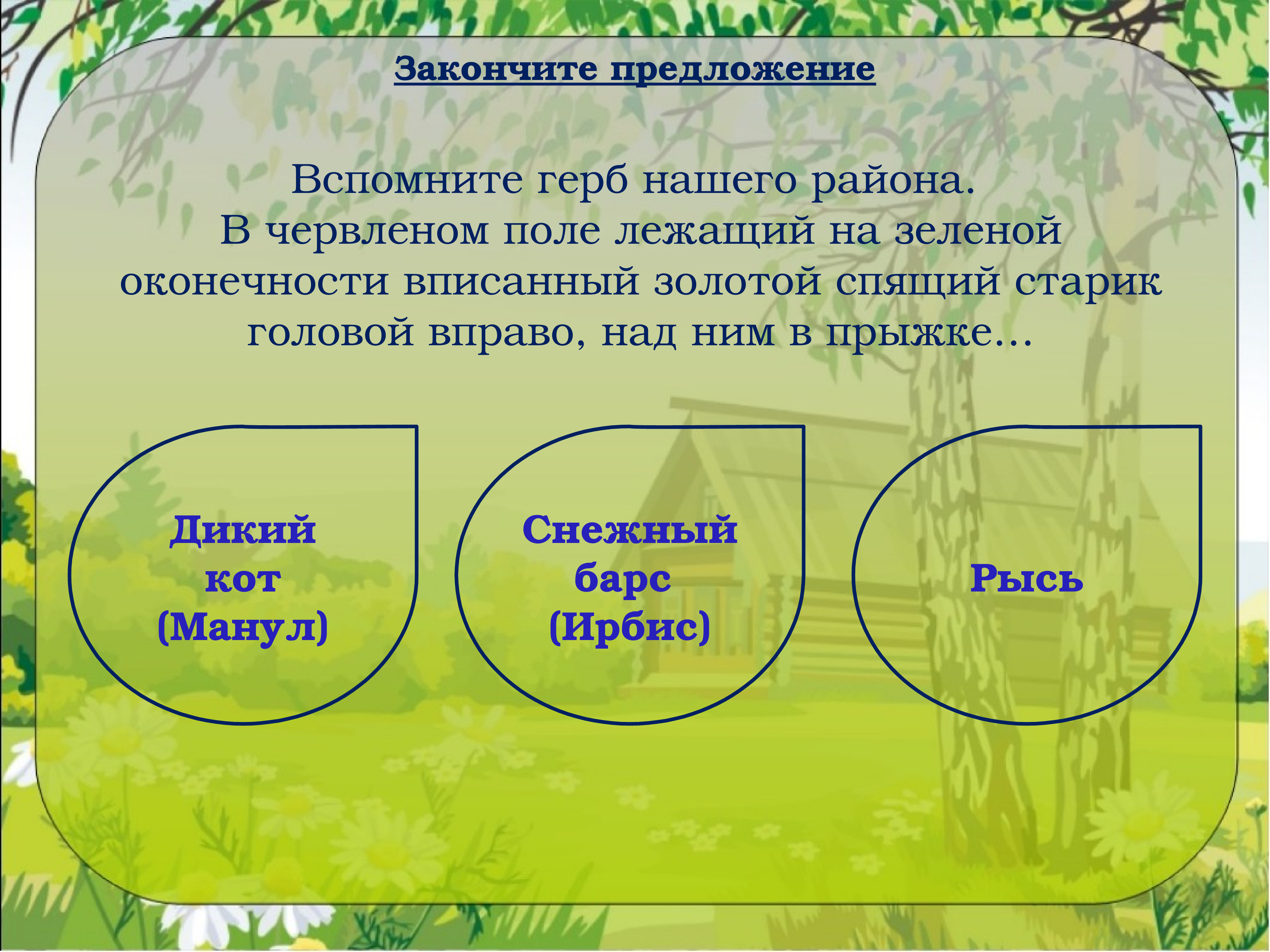 Закончите предложение

Вспомните герб нашего района.
В червленом поле лежащий на зеленой оконечности вписанный золотой спящий старик головой вправо, над ним в прыжке…

Дикий кот (Манул)

Снежный барс (Ирбис)

Рысь